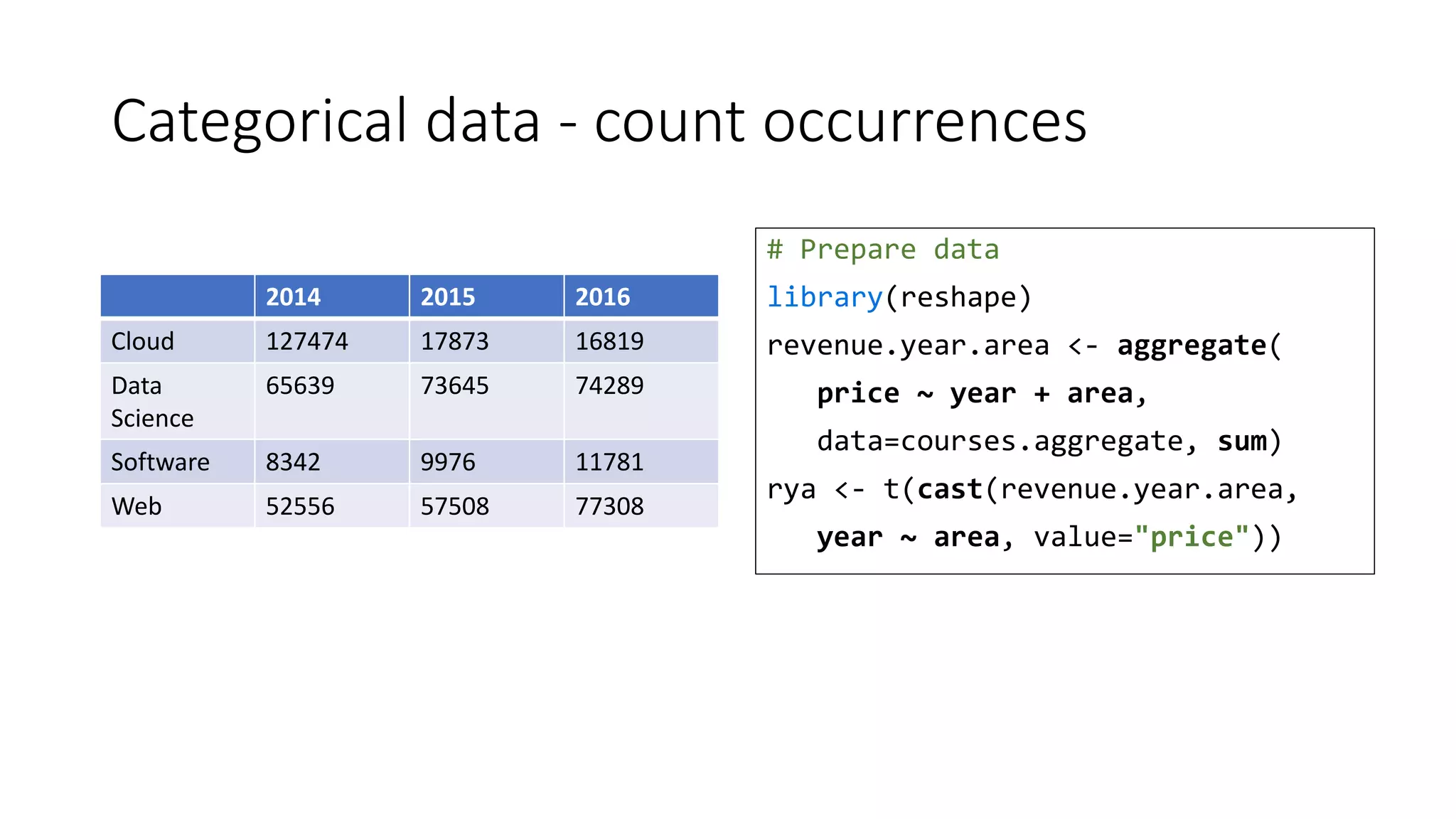 Categorical data - count occurrences

| | 2014 | 2015 | 2016 |
|---|---|---|---|
| Cloud | 127474 | 17873 | 16819 |
| Data Science | 65639 | 73645 | 74289 |
| Software | 8342 | 9976 | 11781 |
| Web | 52556 | 57508 | 77308 |

# Prepare data
library(reshape)
revenue.year.area <- aggregate(
  price ~ year + area,
  data=courses.aggregate, sum)
rya <- t(cast(revenue.year.area,
  year ~ area, value="price"))